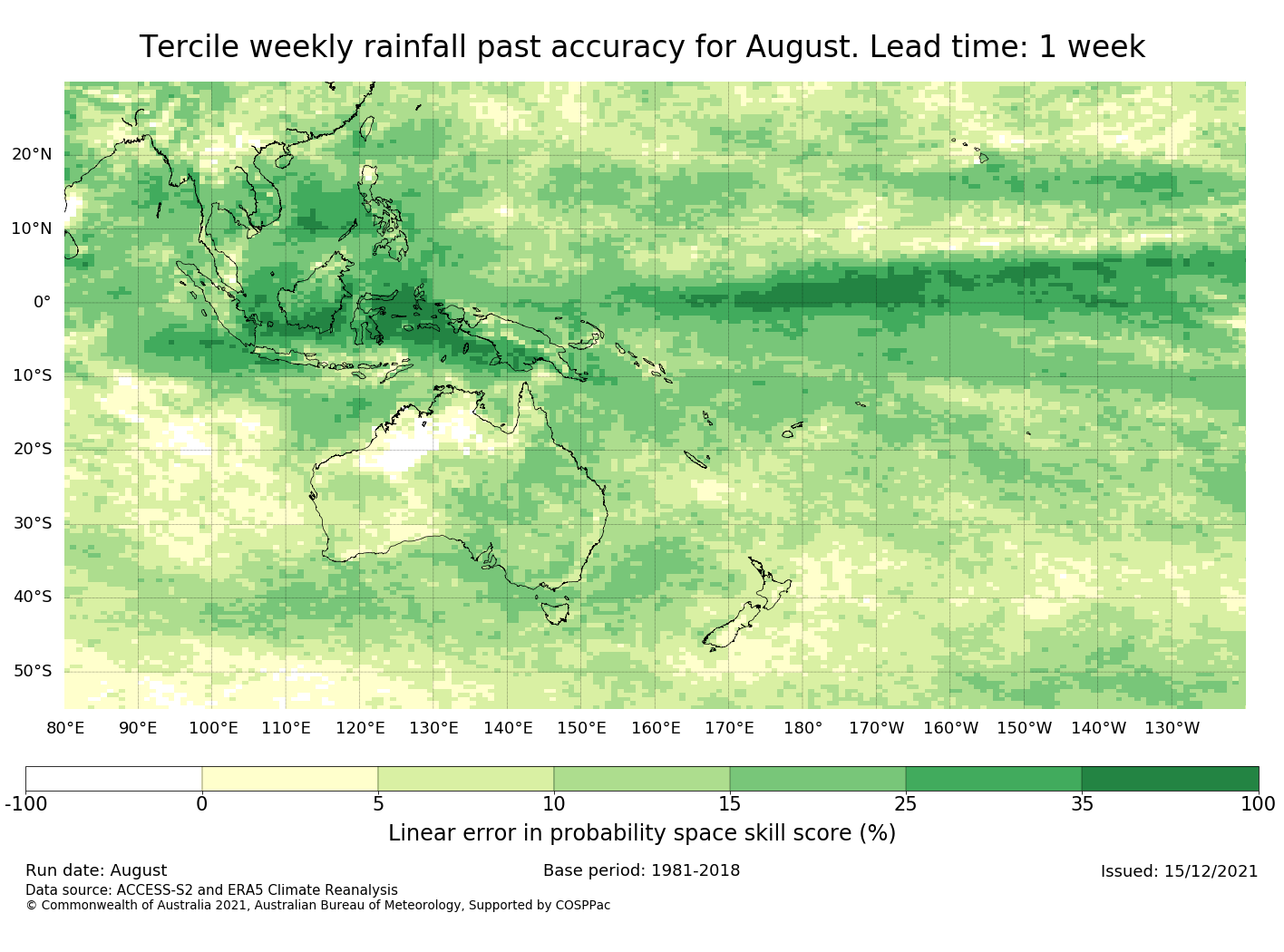 Tercile weekly rainfall past accuracy for August. Lead time: 1 week

20°N
10°N
0°
10°S
20°S
30°S
40°S
50°S

80°E 90°E 100°E 110°E 120°E 130°E 140°E 150°E 160°E 170°E 180° 170°W 160°W 150°W 140°W 130°W

-100 0 5 10 15 25 35 100

Linear error in probability space skill score (%)

Run date: August
Base period: 1981-2018
Issued: 15/12/2021
Data source: ACCESS-S2 and ERA5 Climate Reanalysis
© Commonwealth of Australia 2021, Australian Bureau of Meteorology, Supported by COSPPac